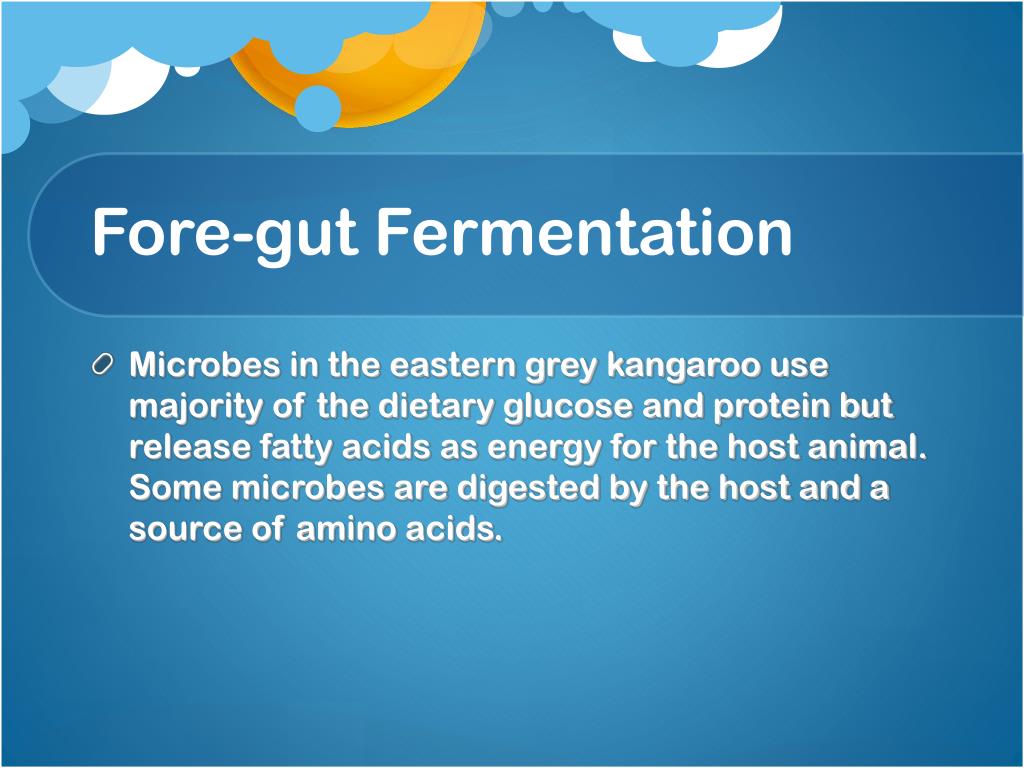 Fore-gut Fermentation

Microbes in the eastern grey kangaroo use majority of the dietary glucose and protein but release fatty acids as energy for the host animal. Some microbes are digested by the host and a source of amino acids.